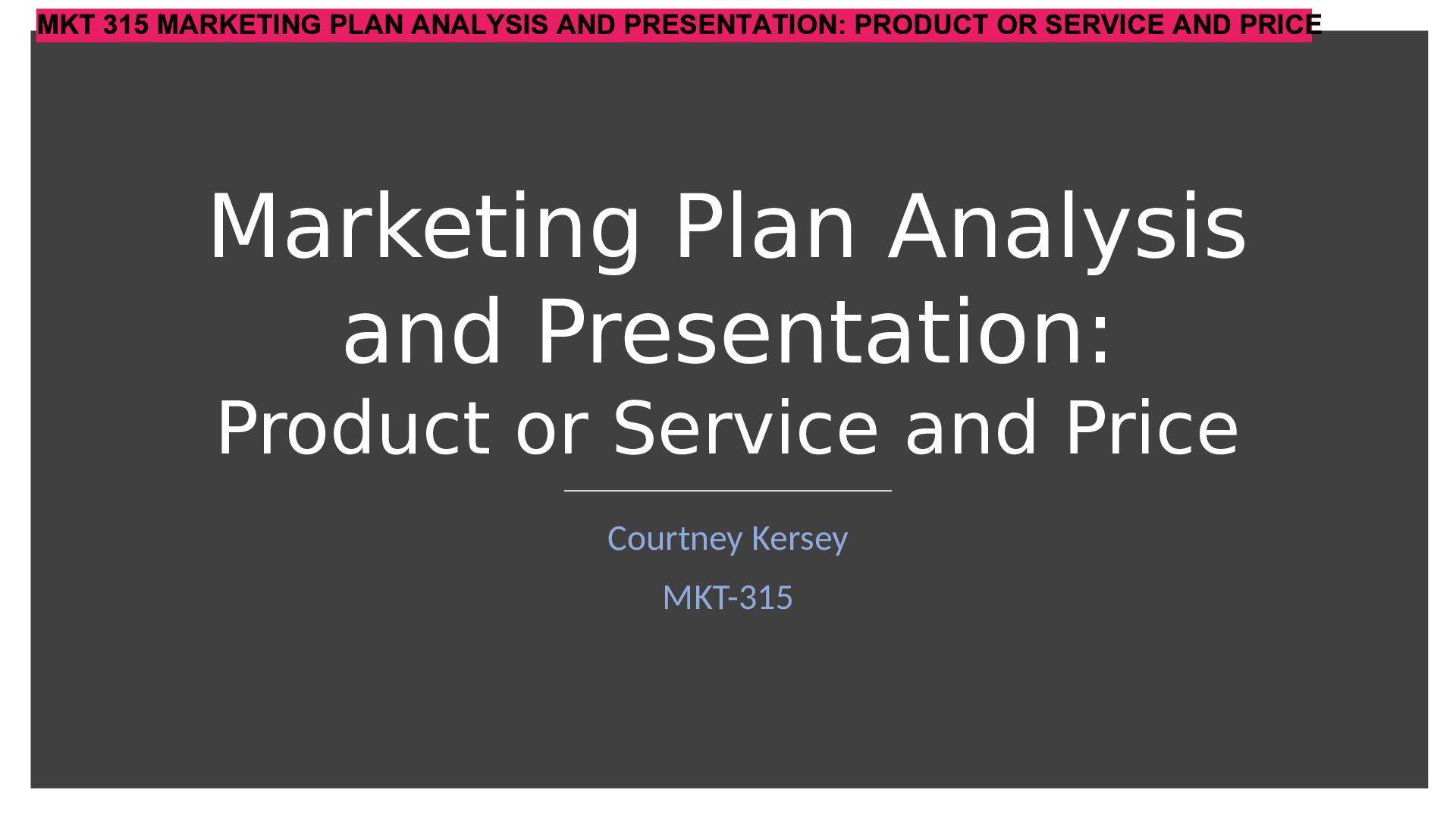 MKT 315 MARKETING PLAN ANALYSIS AND PRESENTATION: PRODUCT OR SERVICE AND PRICE

Marketing Plan Analysis and Presentation:
Product or Service and Price

Courtney Kersey

MKT-315